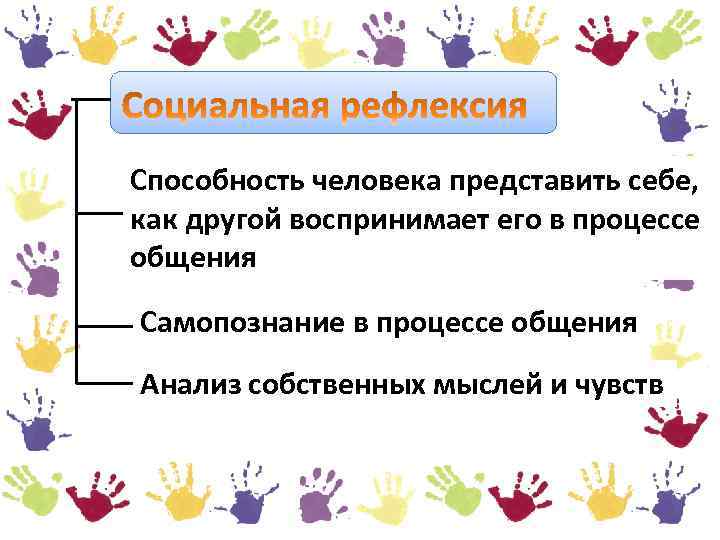 Социальная рефлексия

Способность человека представить себе, как другой воспринимает его в процессе общения

Самопознание в процессе общения

Анализ собственных мыслей и чувств